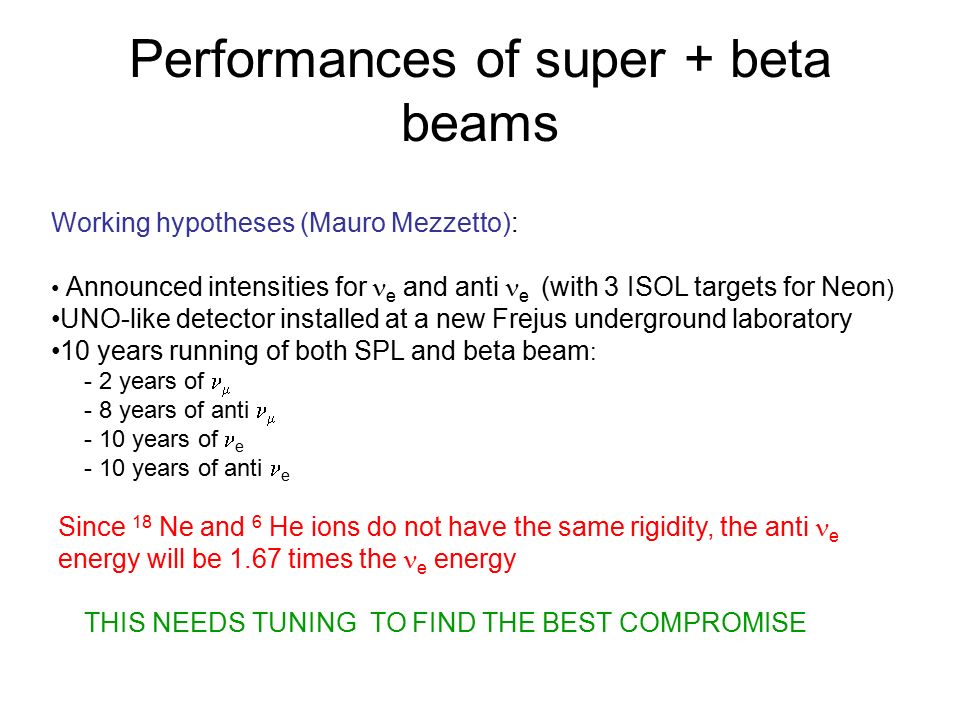 Performances of super + beta beams

Working hypotheses (Mauro Mezzetto):

• Announced intensities for $\nu_e$ and anti $\nu_e$ (with 3 ISOL targets for Neon)
•UNO-like detector installed at a new Frejus underground laboratory
•10 years running of both SPL and beta beam:
- 2 years of $\nu_\mu$
- 8 years of anti $\nu_\mu$
- 10 years of $\nu_e$
- 10 years of anti $\nu_e$

Since $^{18}$ Ne and $^{6}$ He ions do not have the same rigidity, the anti $\nu_e$ energy will be 1.67 times the $\nu_e$ energy

THIS NEEDS TUNING TO FIND THE BEST COMPROMISE